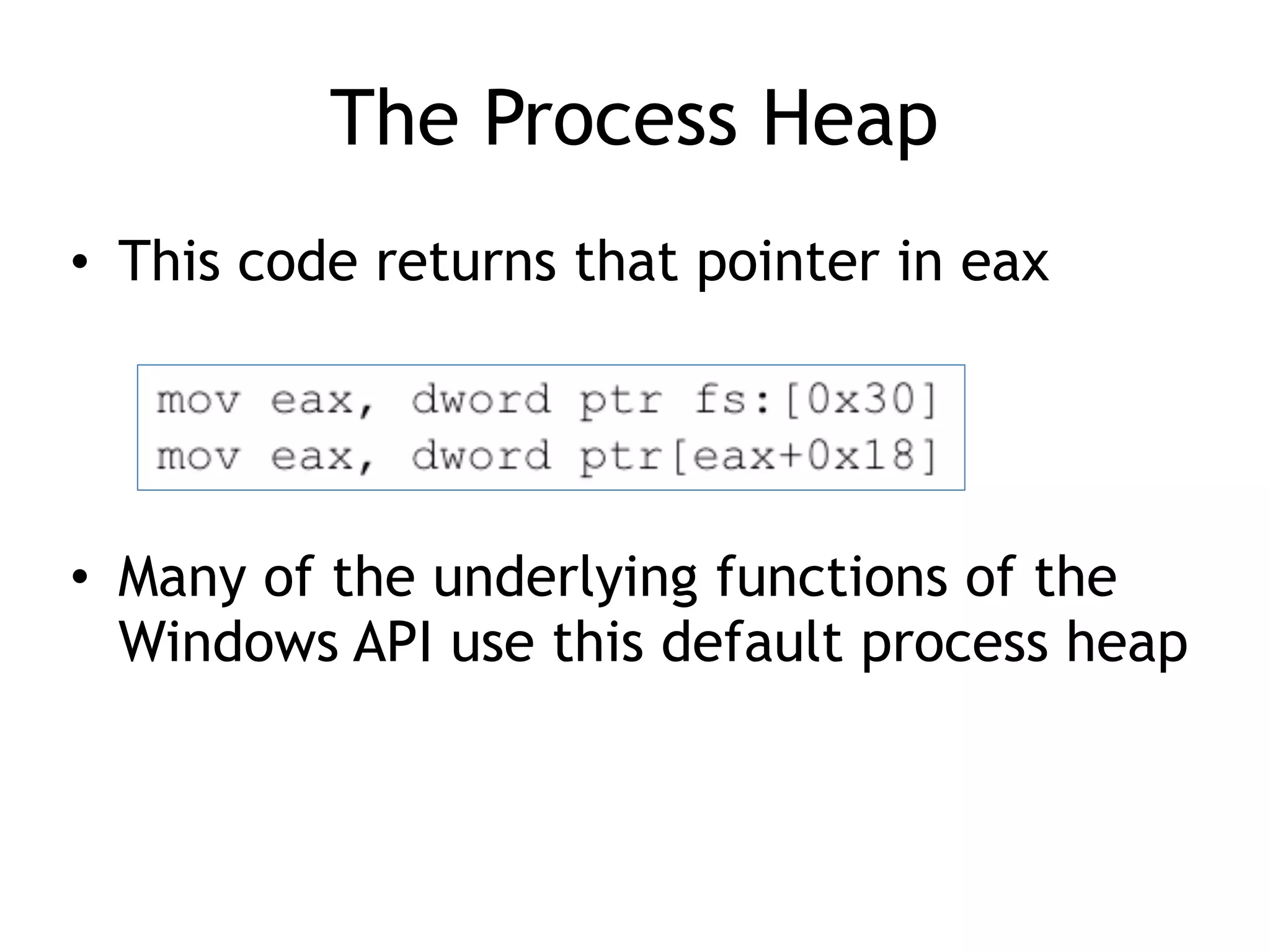 The Process Heap

• This code returns that pointer in eax

mov eax, dword ptr fs:[0x30]
mov eax, dword ptr[eax+0x18]

• Many of the underlying functions of the Windows API use this default process heap